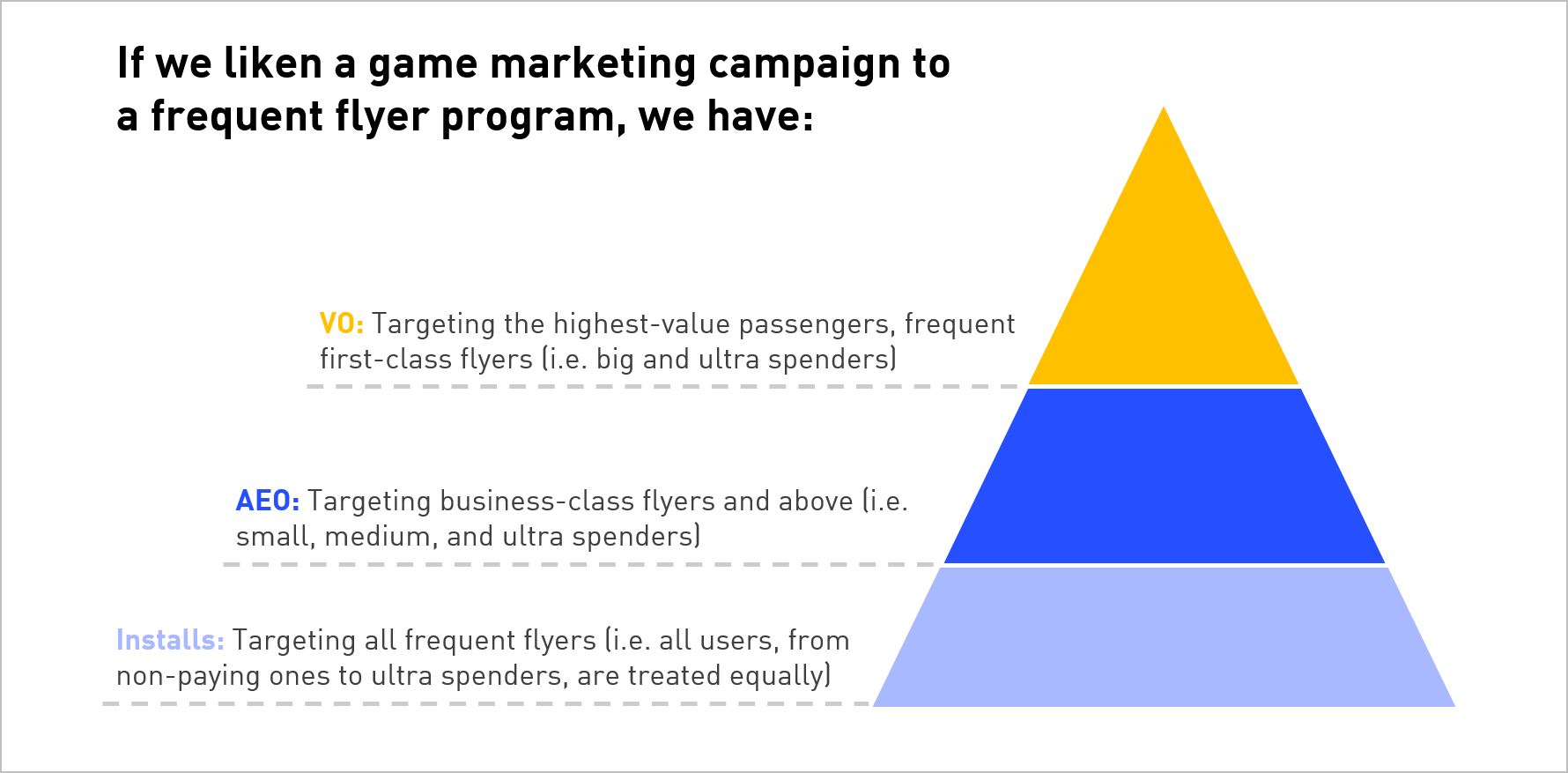 If we liken a game marketing campaign to a frequent flyer program, we have:

VO: Targeting the highest-value passengers, frequent first-class flyers (i.e. big and ultra spenders)

AEO: Targeting business-class flyers and above (i.e. small, medium, and ultra spenders)

Installs: Targeting all frequent flyers (i.e. all users, from non-paying ones to ultra spenders, are treated equally)